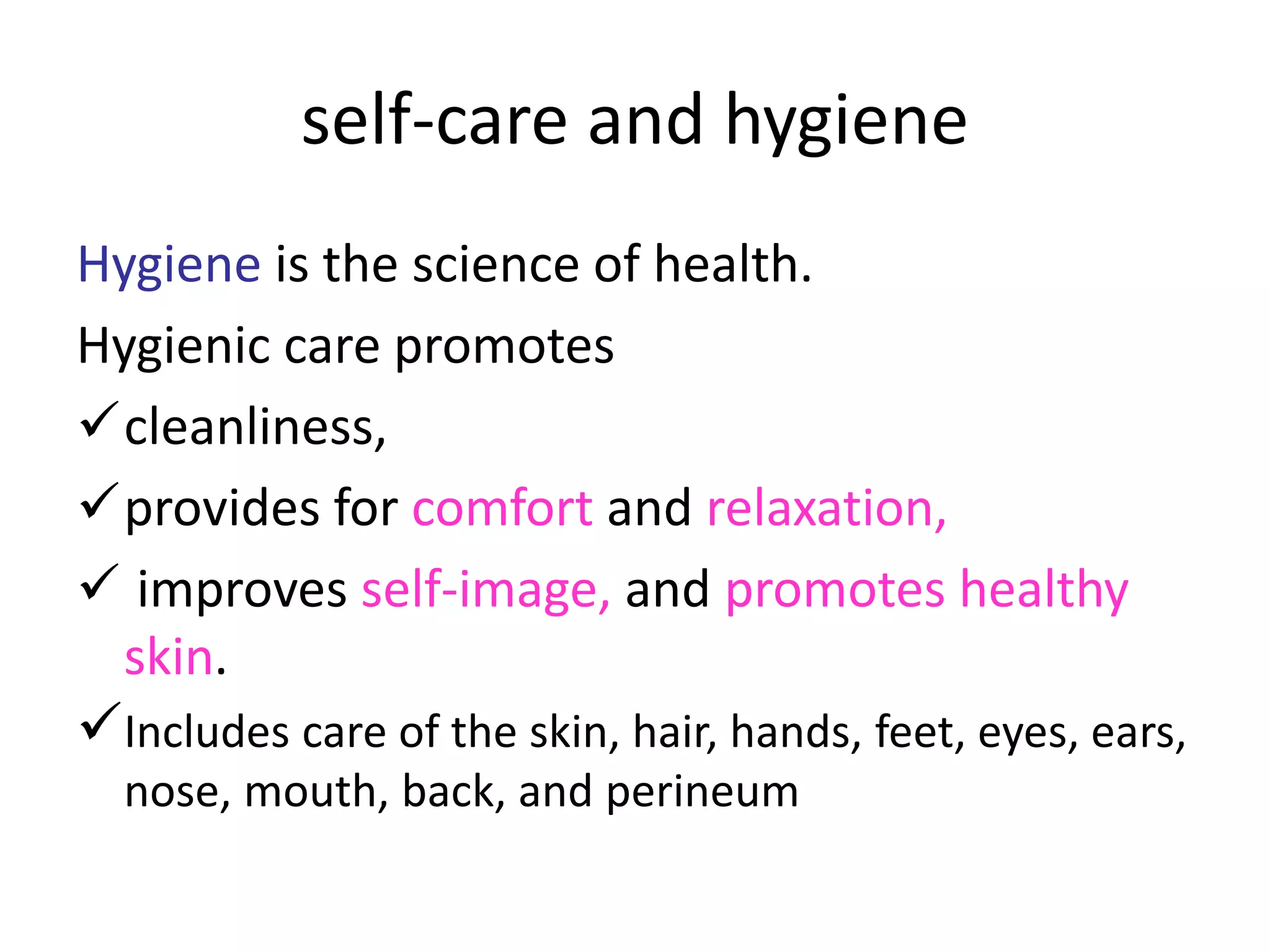 self-care and hygiene

Hygiene is the science of health.

Hygienic care promotes

✓ cleanliness,

✓ provides for comfort and relaxation,

✓ improves self-image, and promotes healthy skin.

✓ Includes care of the skin, hair, hands, feet, eyes, ears, nose, mouth, back, and perineum